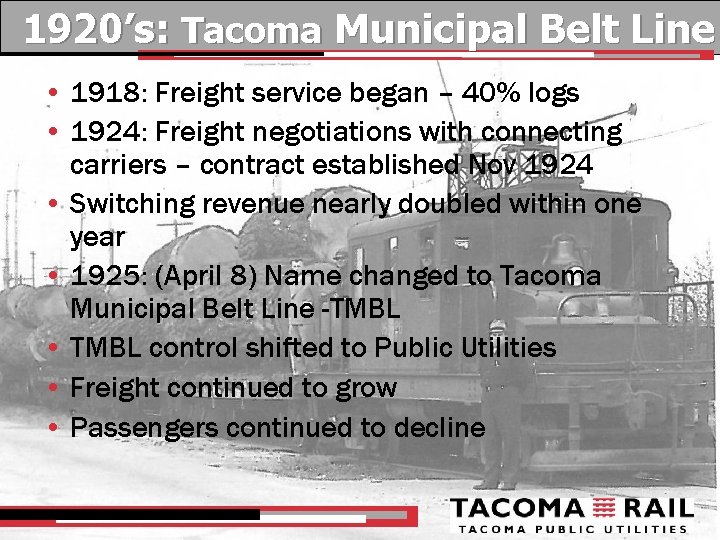 1920's: Tacoma Municipal Belt Line

• 1918: Freight service began – 40% logs
• 1924: Freight negotiations with connecting carriers – contract established Nov 1924
• Switching revenue nearly doubled within one year
• 1925: (April 8) Name changed to Tacoma Municipal Belt Line -TMBL
• TMBL control shifted to Public Utilities
• Freight continued to grow
• Passengers continued to decline

TACOMA RAIL
TACOMA PUBLIC UTILITIES